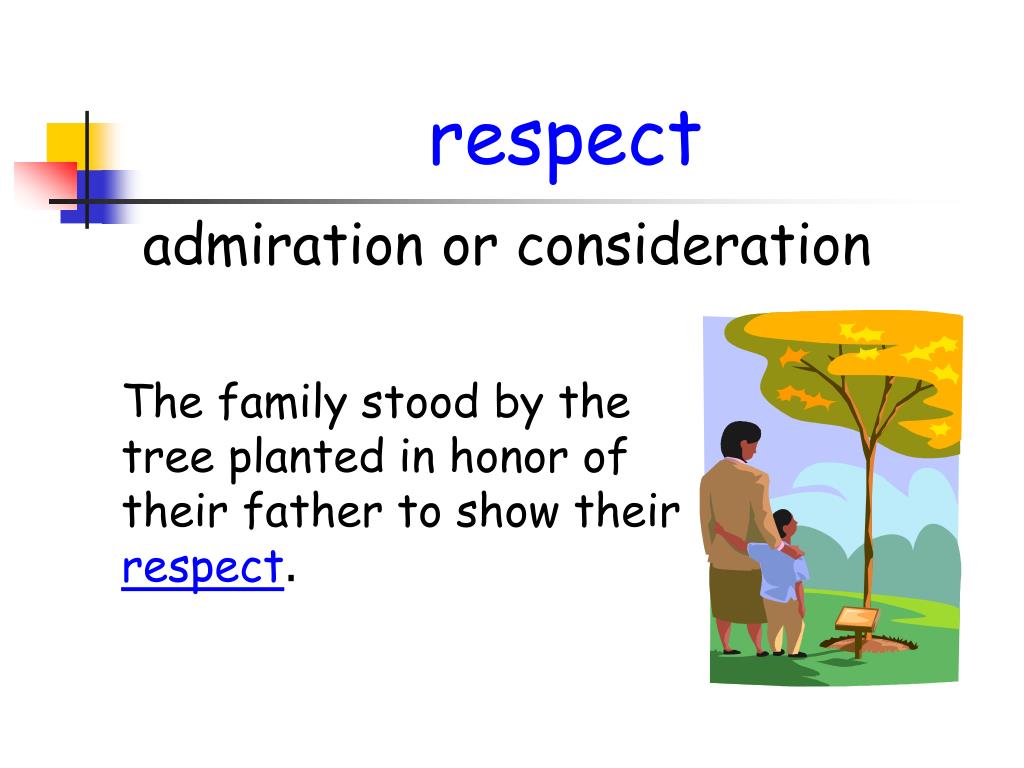 respect

admiration or consideration

The family stood by the tree planted in honor of their father to show their respect.